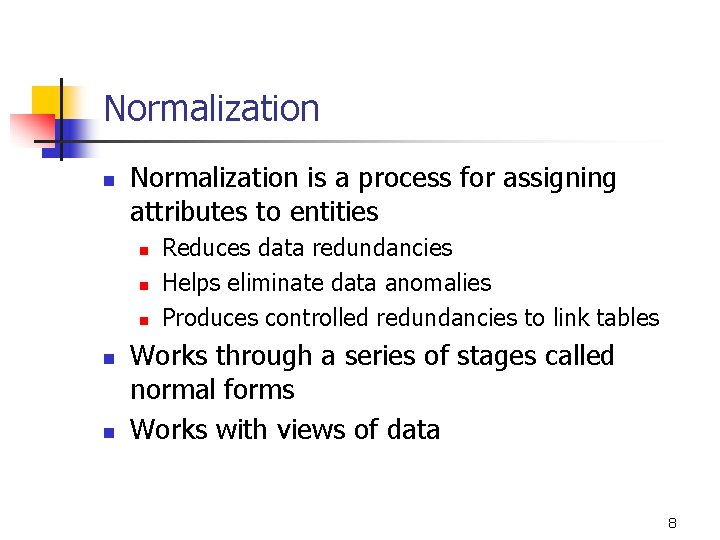 Normalization

- Normalization is a process for assigning attributes to entities
  - Reduces data redundancies
  - Helps eliminate data anomalies
  - Produces controlled redundancies to link tables
- Works through a series of stages called normal forms
- Works with views of data

8